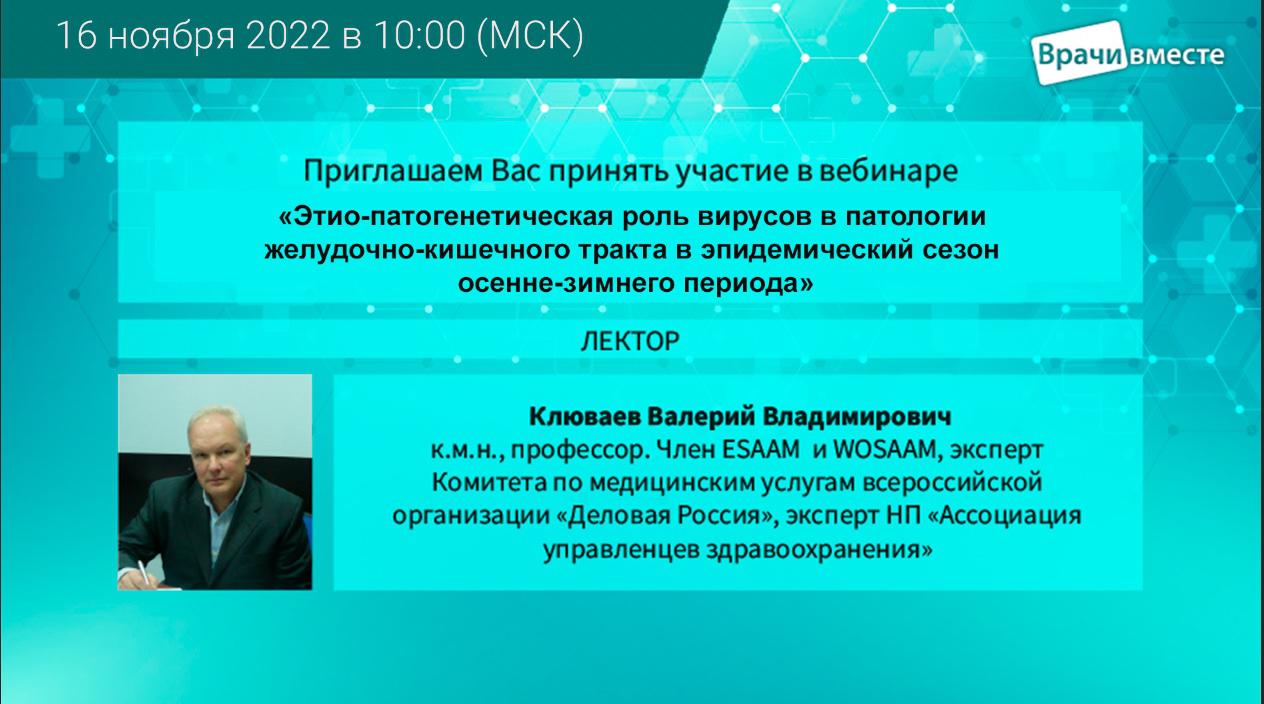 16 ноября 2022 в 10:00 (МСК)

Врачи вместе

Приглашаем Вас принять участие в вебинаре

«Этио-патогенетическая роль вирусов в патологии желудочно-кишечного тракта в эпидемический сезон осенне-зимнего периода»

ЛЕКТОР

Клюваев Валерий Владимирович
к.м.н., профессор. Член ESAAM и WOSAAM, эксперт Комитета по медицинским услугам всероссийской организации «Деловая Россия», эксперт НП «Ассоциация управленцев здравоохранения»